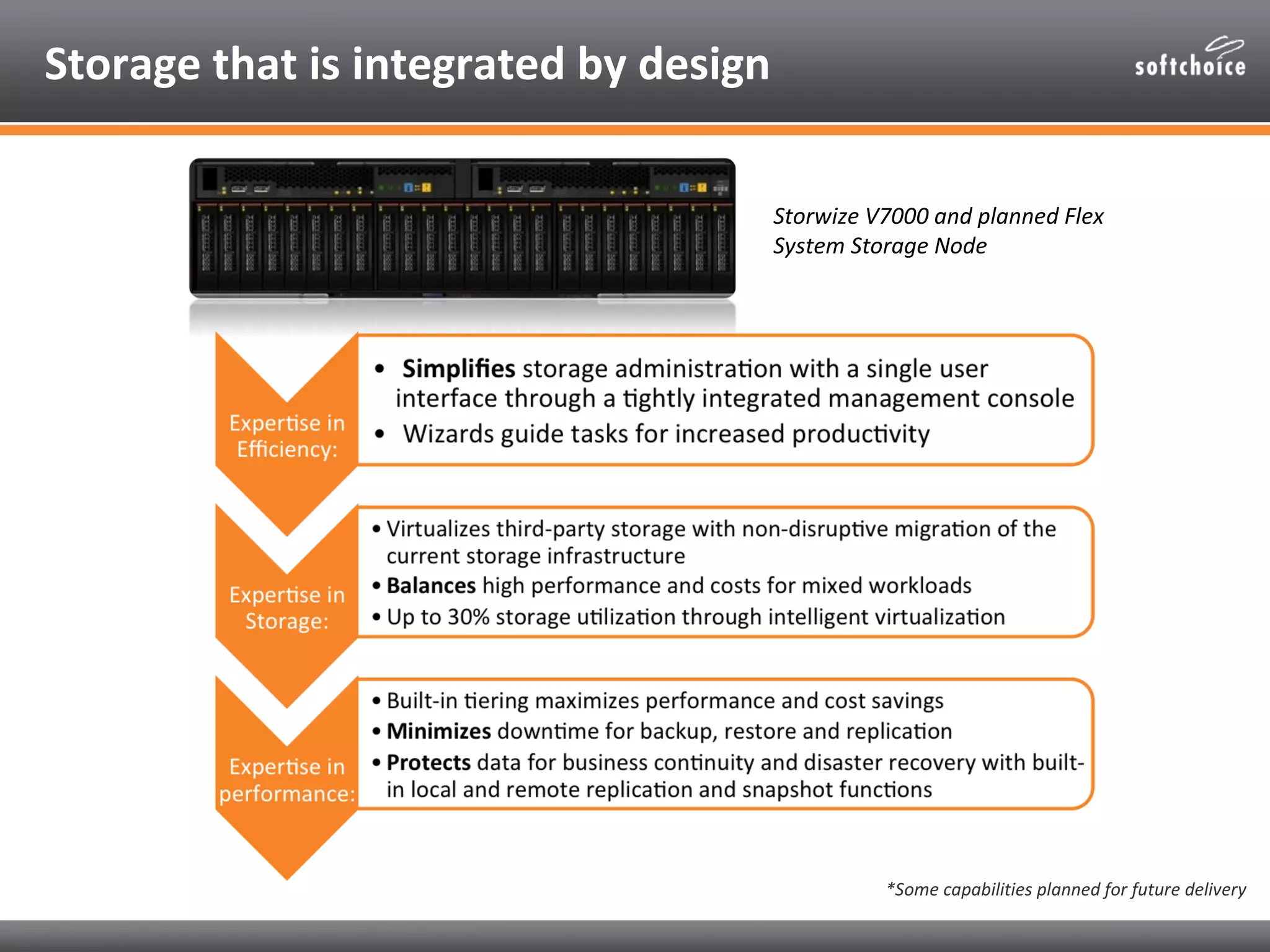 Storage that is integrated by design

softchoice

Storwize V7000 and planned Flex System Storage Node

Expertise in Efficiency:

• Simplifies storage administration with a single user interface through a tightly integrated management console
• Wizards guide tasks for increased productivity

Expertise in Storage:

• Virtualizes third-party storage with non-disruptive migration of the current storage infrastructure
• Balances high performance and costs for mixed workloads
• Up to 30% storage utilization through intelligent virtualization

Expertise in performance:

• Built-in tiering maximizes performance and cost savings
• Minimizes downtime for backup, restore and replication
• Protects data for business continuity and disaster recovery with built-in local and remote replication and snapshot functions

*Some capabilities planned for future delivery